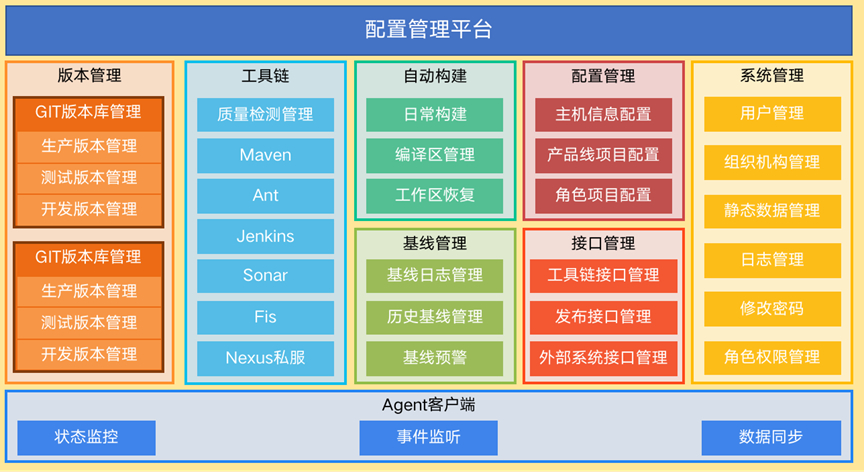 配置管理平台

版本管理

GIT版本库管理
生产版本管理
测试版本管理
开发版本管理

GIT版本库管理
生产版本管理
测试版本管理
开发版本管理

工具链

质量检测管理
Maven
Ant
Jenkins
Sonar
Fis
Nexus私服

自动构建

日常构建
编译区管理
工作区恢复

基线管理

基线日志管理
历史基线管理
基线预警

配置管理

主机信息配置
产品线项目配置
角色项目配置

接口管理

工具链接口管理
发布接口管理
外部系统接口管理

系统管理

用户管理
组织机构管理
静态数据管理
日志管理
修改密码
角色权限管理

Agent客户端

状态监控
事件监听
数据同步